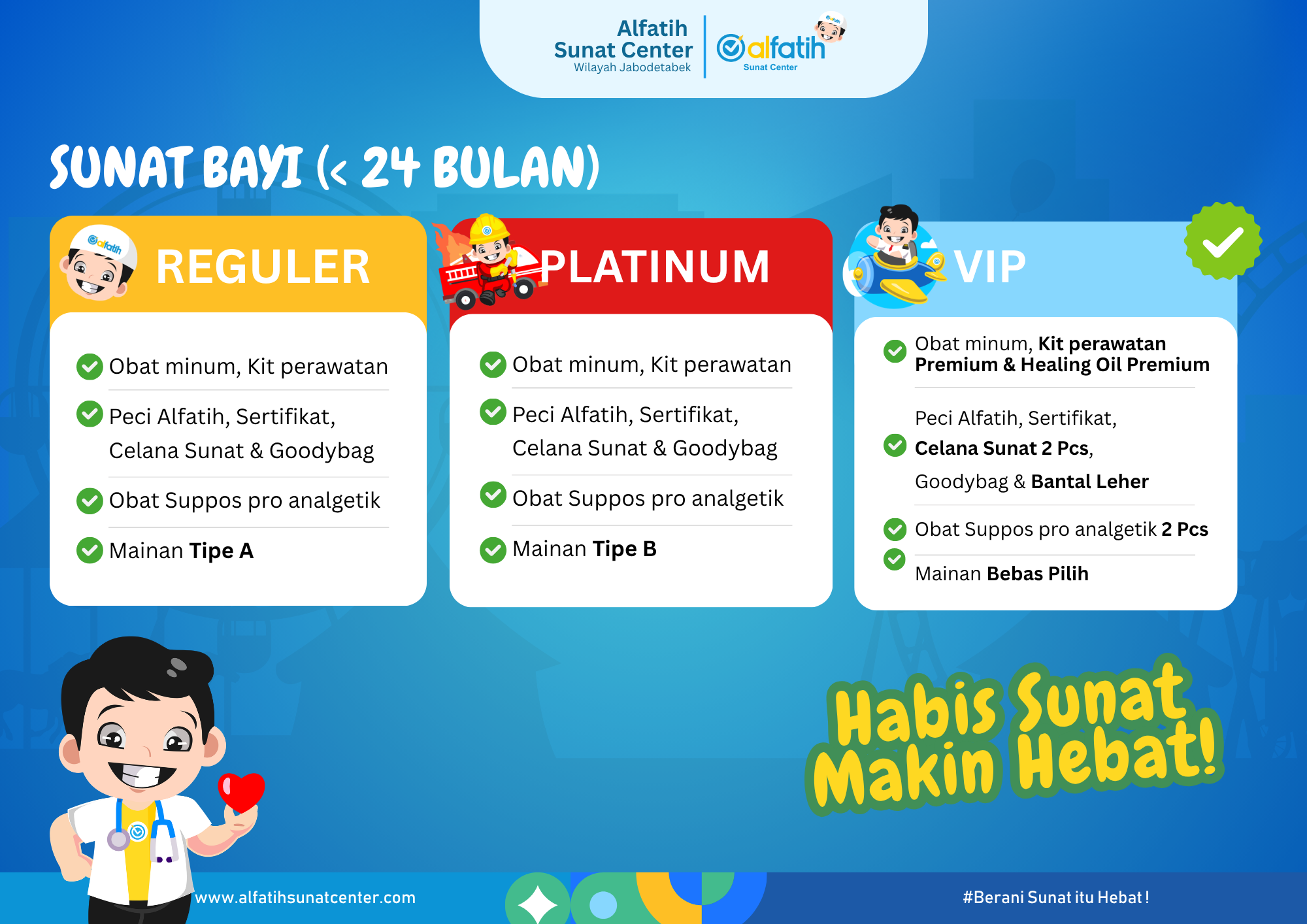 Alfatih Sunat Center
Wilayah Jabodetabek

alfatih
Sunat Center

SUNAT BAYI (< 24 BULAN)

REGULER

Obat minum, Kit perawatan

Peci Alfatih, Sertifikat, Celana Sunat & Goodybag

Obat Suppos pro analgetik

Mainan Tipe A

PLATINUM

Obat minum, Kit perawatan

Peci Alfatih, Sertifikat, Celana Sunat & Goodybag

Obat Suppos pro analgetik

Mainan Tipe B

VIP

Obat minum, Kit perawatan Premium & Healing Oil Premium

Peci Alfatih, Sertifikat, Celana Sunat 2 Pcs, Goodybag & Bantal Leher

Obat Suppos pro analgetik 2 Pcs

Mainan Bebas Pilih

Habis Sunat Makin Hebat!

www.alfatihsunatcenter.com

#Berani Sunat itu Hebat!